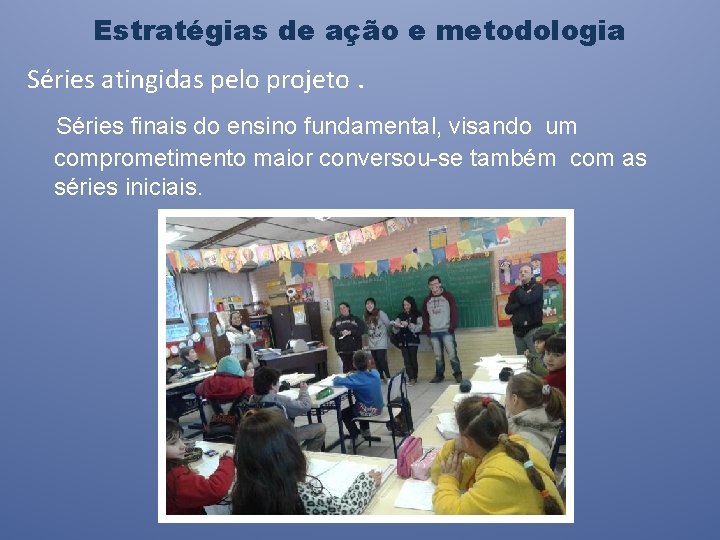 Estratégias de ação e metodologia

Séries atingidas pelo projeto .

Séries finais do ensino fundamental, visando um comprometimento maior conversou-se também com as séries iniciais.